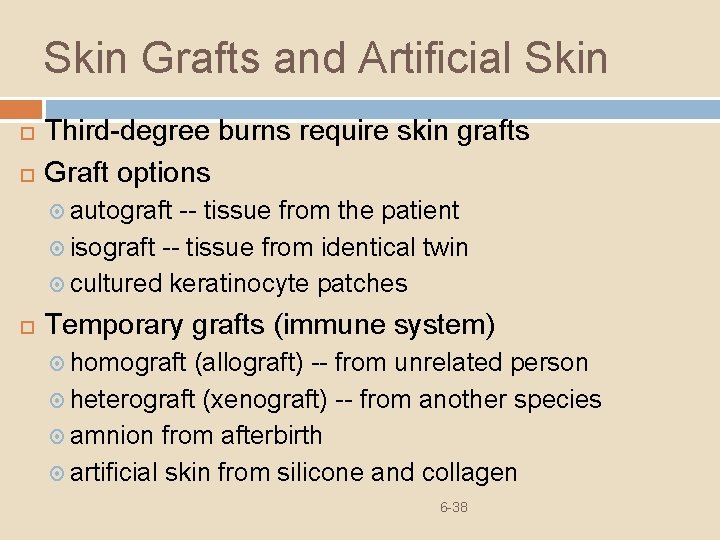 Skin Grafts and Artificial Skin

Third-degree burns require skin grafts

Graft options

autograft -- tissue from the patient

isograft -- tissue from identical twin

cultured keratinocyte patches

Temporary grafts (immune system)

homograft (allograft) -- from unrelated person

heterograft (xenograft) -- from another species

amnion from afterbirth

artificial skin from silicone and collagen

6-38